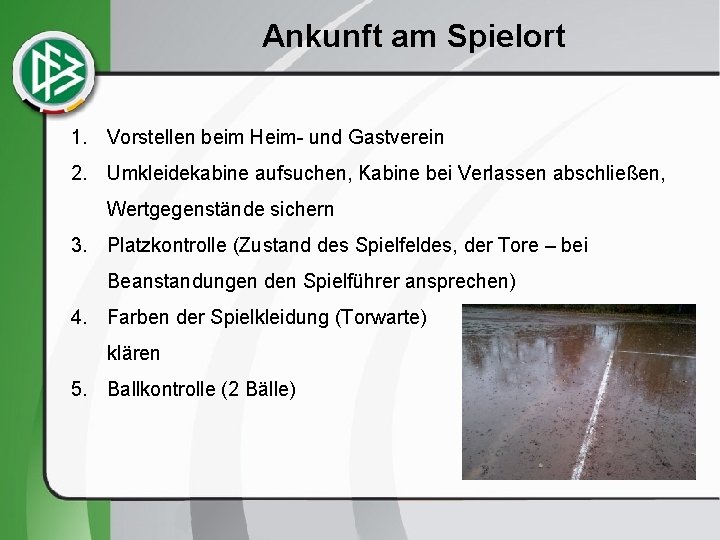 Ankunft am Spielort

1. Vorstellen beim Heim- und Gastverein
2. Umkleidekabine aufsuchen, Kabine bei Verlassen abschließen, Wertgegenstände sichern
3. Platzkontrolle (Zustand des Spielfeldes, der Tore – bei Beanstandungen den Spielführer ansprechen)
4. Farben der Spielkleidung (Torwarte) klären
5. Ballkontrolle (2 Bälle)